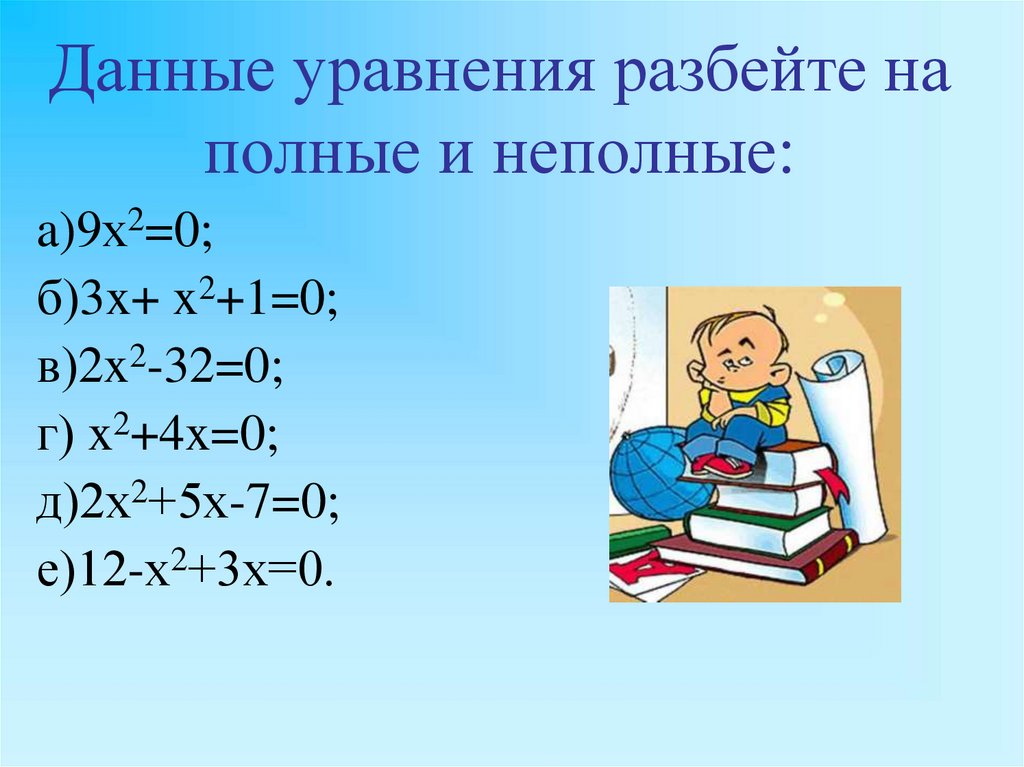 Данные уравнения разбейте на полные и неполные:

а)$9x^2=0$;

б)$3x+ x^2+1=0$;

в)$2x^2-32=0$;

г) $x^2+4x=0$;

д)$2x^2+5x-7=0$;

е)$12-x^2+3x=0$.